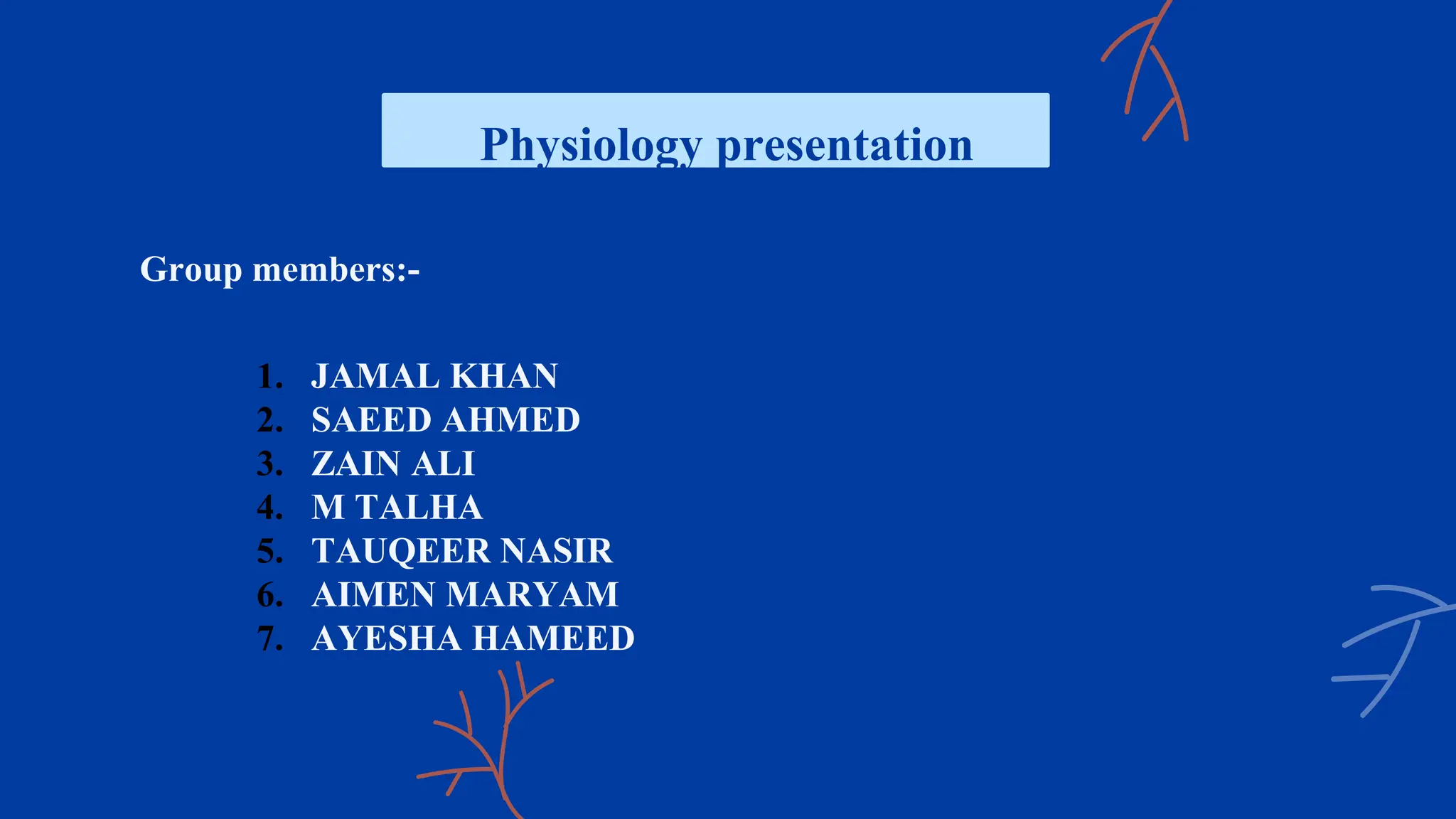 Physiology presentation

Group members:-

1. JAMAL KHAN
2. SAEED AHMED
3. ZAIN ALI
4. M TALHA
5. TAUQEER NASIR
6. AIMEN MARYAM
7. AYESHA HAMEED